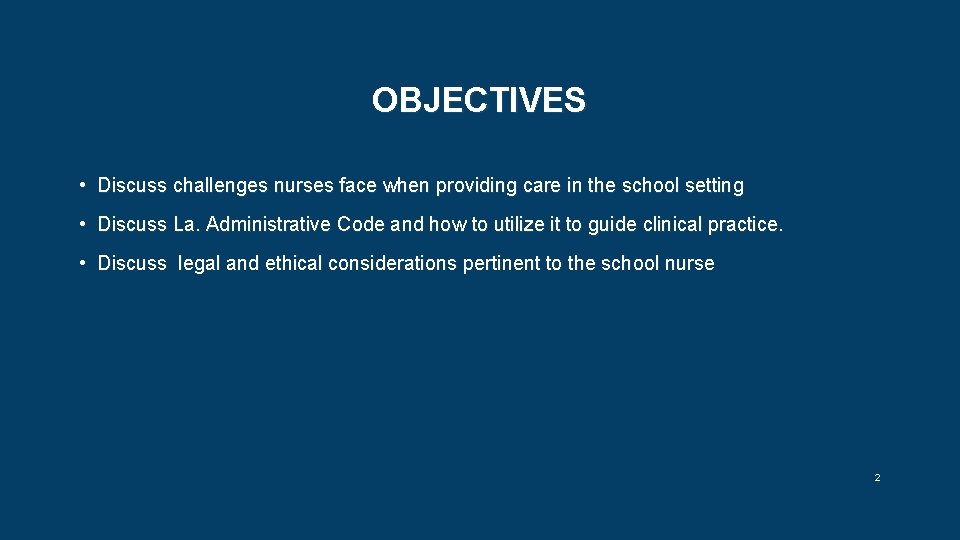 OBJECTIVES

• Discuss challenges nurses face when providing care in the school setting

• Discuss La. Administrative Code and how to utilize it to guide clinical practice.

• Discuss legal and ethical considerations pertinent to the school nurse

2